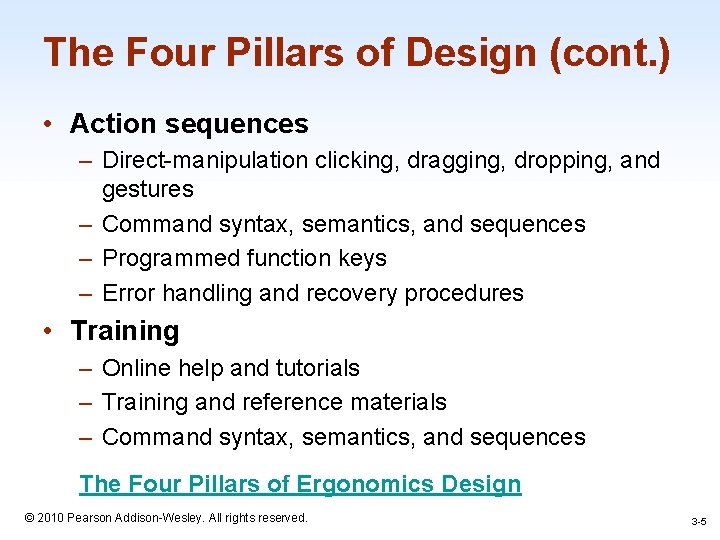 The Four Pillars of Design (cont.)

• Action sequences
– Direct-manipulation clicking, dragging, dropping, and gestures
– Command syntax, semantics, and sequences
– Programmed function keys
– Error handling and recovery procedures

• Training
– Online help and tutorials
– Training and reference materials
– Command syntax, semantics, and sequences

The Four Pillars of Ergonomics Design

© 2010 Pearson Addison-Wesley. All rights reserved.

3-5